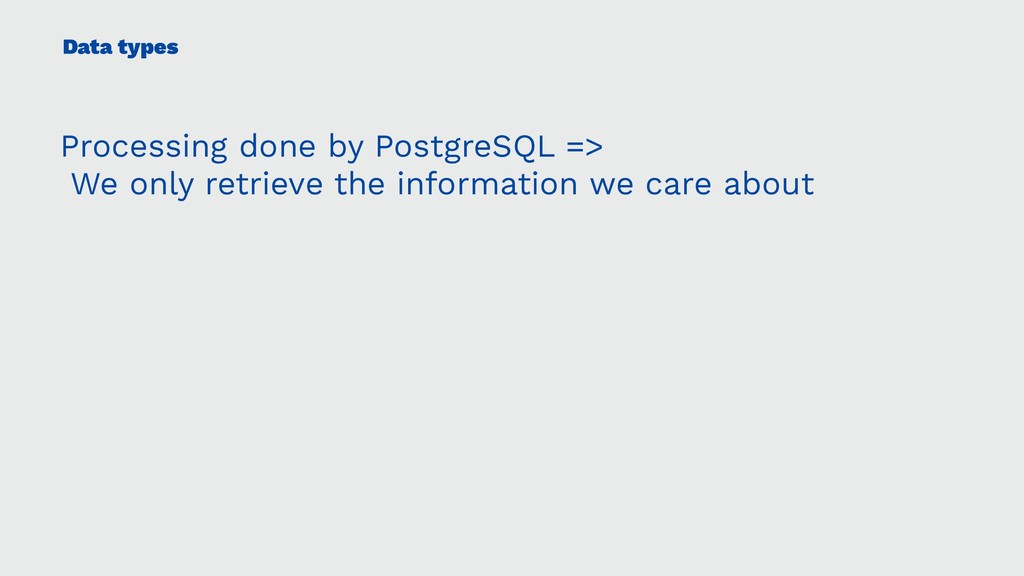 Data types

Processing done by PostgreSQL =>
We only retrieve the information we care about